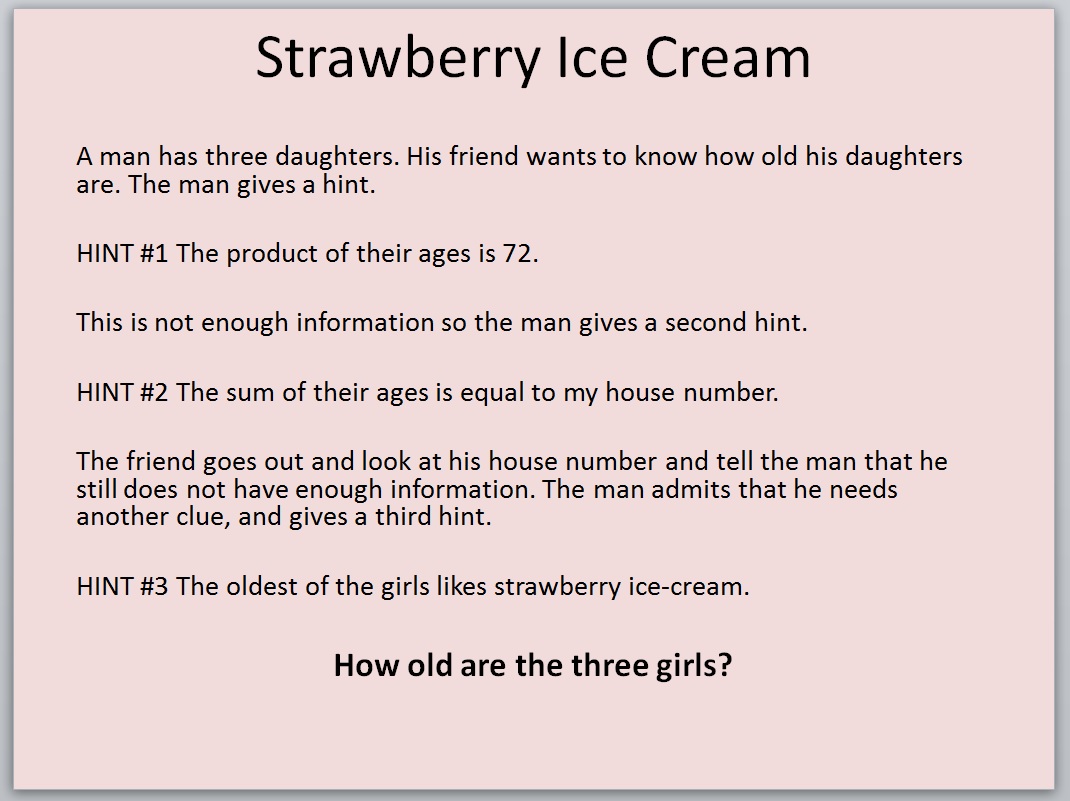 Strawberry Ice Cream

A man has three daughters. His friend wants to know how old his daughters are. The man gives a hint.

HINT #1 The product of their ages is 72.

This is not enough information so the man gives a second hint.

HINT #2 The sum of their ages is equal to my house number.

The friend goes out and look at his house number and tell the man that he still does not have enough information. The man admits that he needs another clue, and gives a third hint.

HINT #3 The oldest of the girls likes strawberry ice-cream.

How old are the three girls?